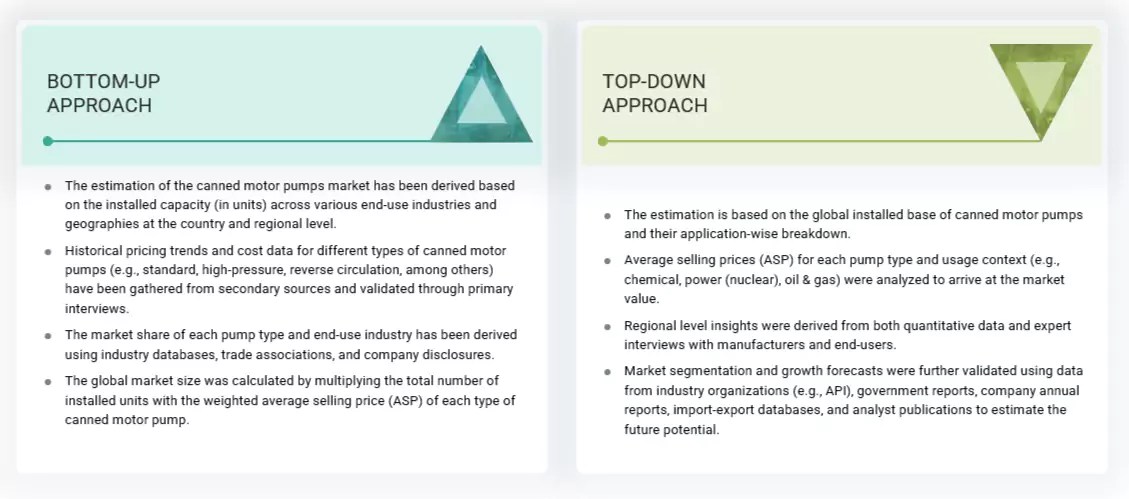 BOTTOM-UP APPROACH

- The estimation of the canned motor pumps market has been derived based on the installed capacity (in units) across various end-use industries and geographies at the country and regional level.
- Historical pricing trends and cost data for different types of canned motor pumps (e.g., standard, high-pressure, reverse circulation, among others) have been gathered from secondary sources and validated through primary interviews.
- The market share of each pump type and end-use industry has been derived using industry databases, trade associations, and company disclosures.
- The global market size was calculated by multiplying the total number of installed units with the weighted average selling price (ASP) of each type of canned motor pump.

TOP-DOWN APPROACH

- The estimation is based on the global installed base of canned motor pumps and their application-wise breakdown.
- Average selling prices (ASP) for each pump type and usage context (e.g., chemical, power (nuclear), oil & gas) were analyzed to arrive at the market value.
- Regional level insights were derived from both quantitative data and expert interviews with manufacturers and end-users.
- Market segmentation and growth forecasts were further validated using data from industry organizations (e.g., API), government reports, company annual reports, import-export databases, and analyst publications to estimate the future potential.